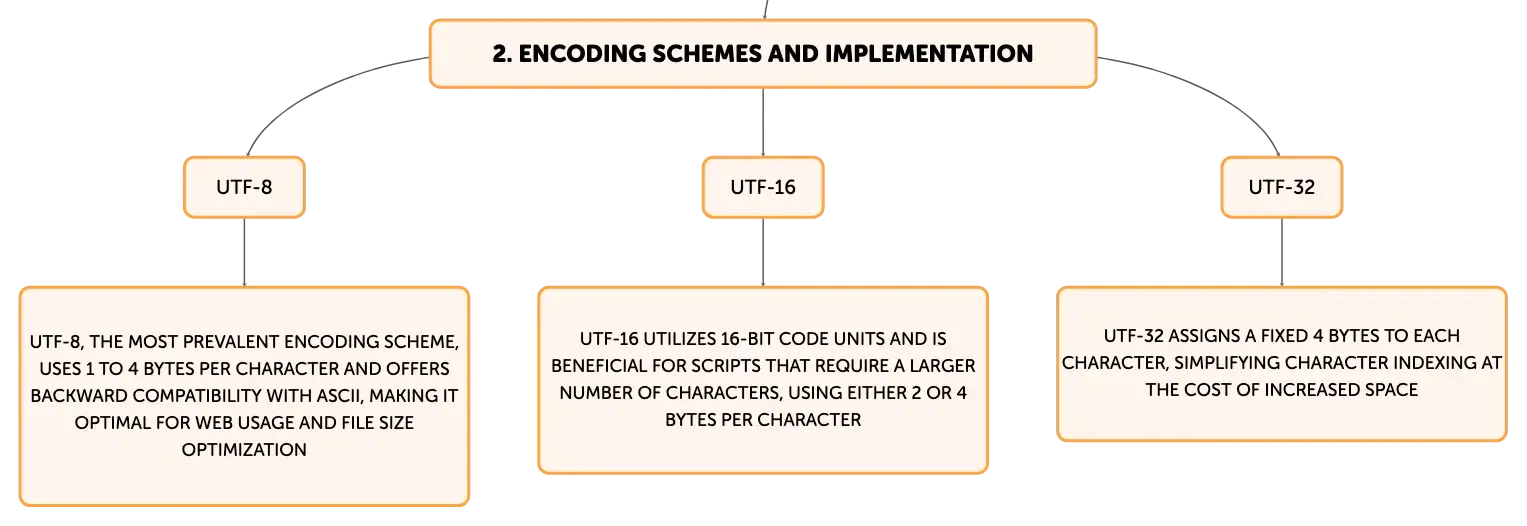 2. ENCODING SCHEMES AND IMPLEMENTATION

UTF-8

UTF-8, THE MOST PREVALENT ENCODING SCHEME, USES 1 TO 4 BYTES PER CHARACTER AND OFFERS BACKWARD COMPATIBILITY WITH ASCII, MAKING IT OPTIMAL FOR WEB USAGE AND FILE SIZE OPTIMIZATION

UTF-16

UTF-16 UTILIZES 16-BIT CODE UNITS AND IS BENEFICIAL FOR SCRIPTS THAT REQUIRE A LARGER NUMBER OF CHARACTERS, USING EITHER 2 OR 4 BYTES PER CHARACTER

UTF-32

UTF-32 ASSIGNS A FIXED 4 BYTES TO EACH CHARACTER, SIMPLIFYING CHARACTER INDEXING AT THE COST OF INCREASED SPACE